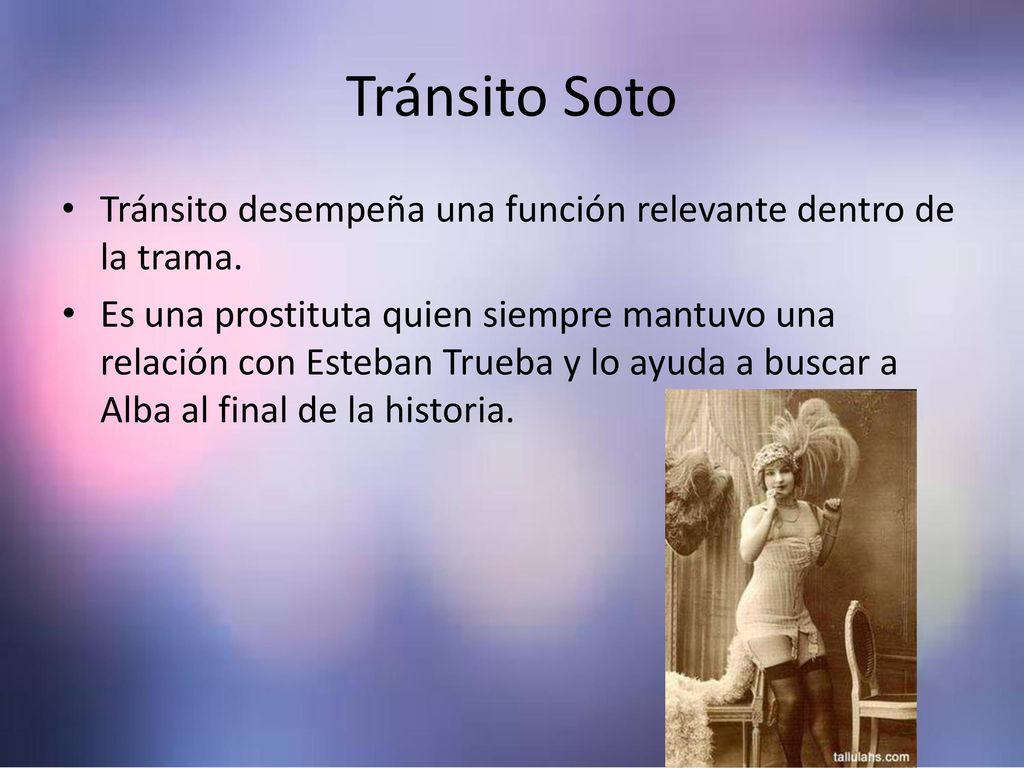 Tránsito Soto

• Tránsito desempeña una función relevante dentro de la trama.

• Es una prostituta quien siempre mantuvo una relación con Esteban Trueba y lo ayuda a buscar a Alba al final de la historia.

tallulahs.com